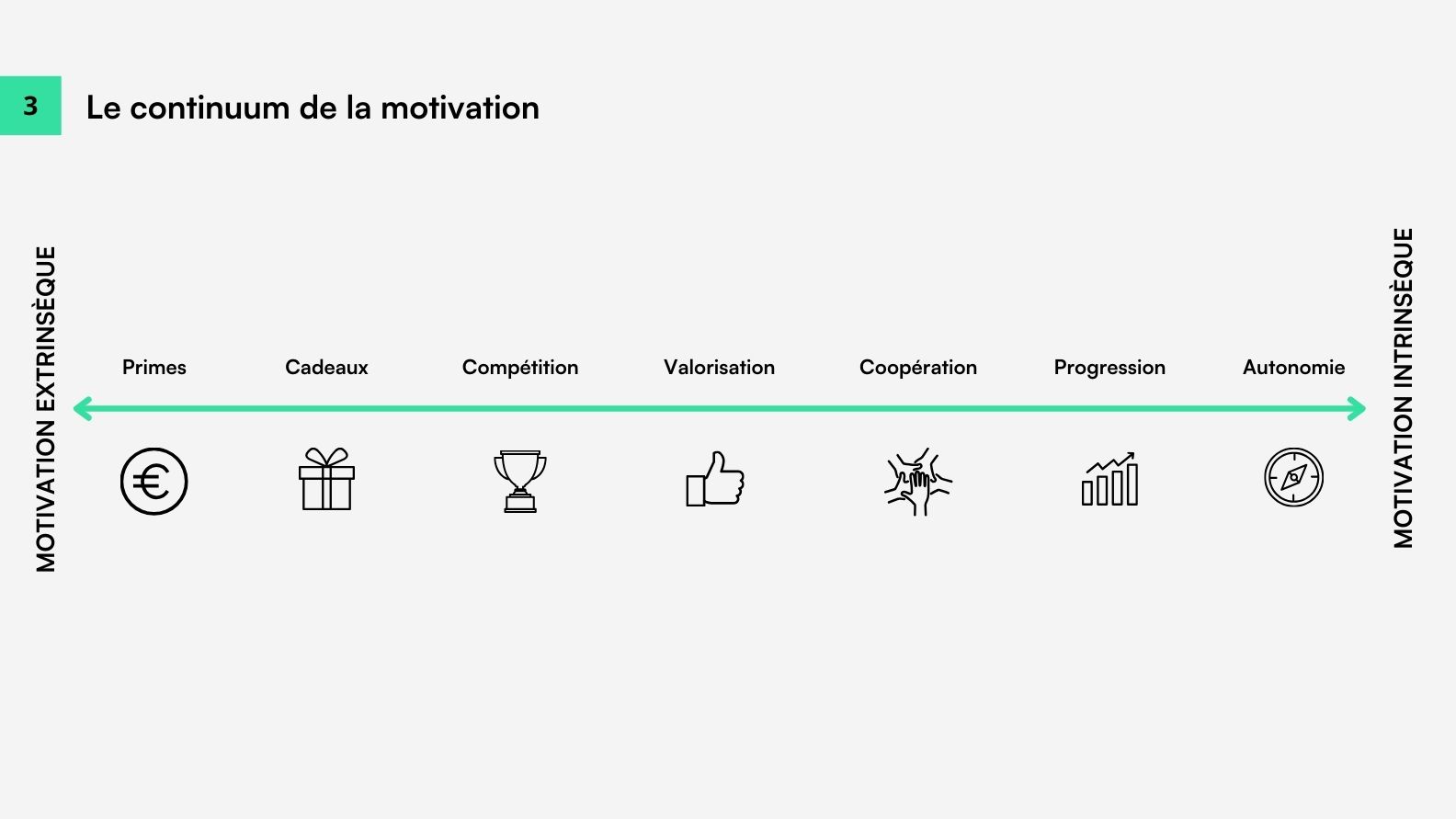 3

Le continuum de la motivation

MOTIVATION EXTRINSÈQUE

Primes

Cadeaux

Compétition

Valorisation

Coopération

Progression

Autonomie

MOTIVATION INTRINSÈQUE